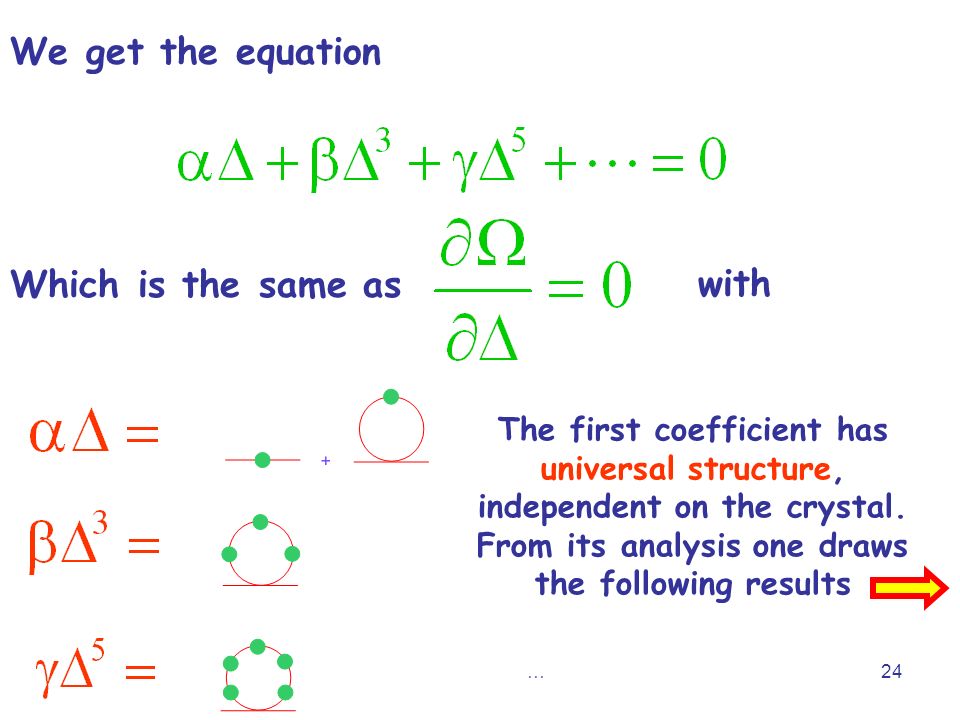 We get the equation

$\alpha\Delta + \beta\Delta^3 + \gamma\Delta^5 + \cdots = 0$

Which is the same as $\frac{\partial\Omega}{\partial\Delta} = 0$ with

$\alpha\Delta =$ +

$\beta\Delta^3 =$

$\gamma\Delta^5 =$

The first coefficient has universal structure, independent on the crystal. From its analysis one draws the following results

...

24